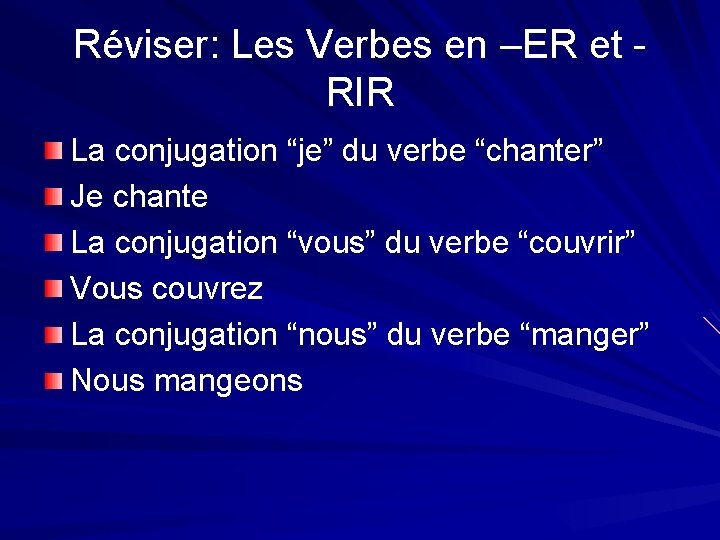 Réviser: Les Verbes en –ER et -RIR

La conjugation “je” du verbe “chanter”

Je chante

La conjugation “vous” du verbe “couvrir”

Vous couvrez

La conjugation “nous” du verbe “manger”

Nous mangeons